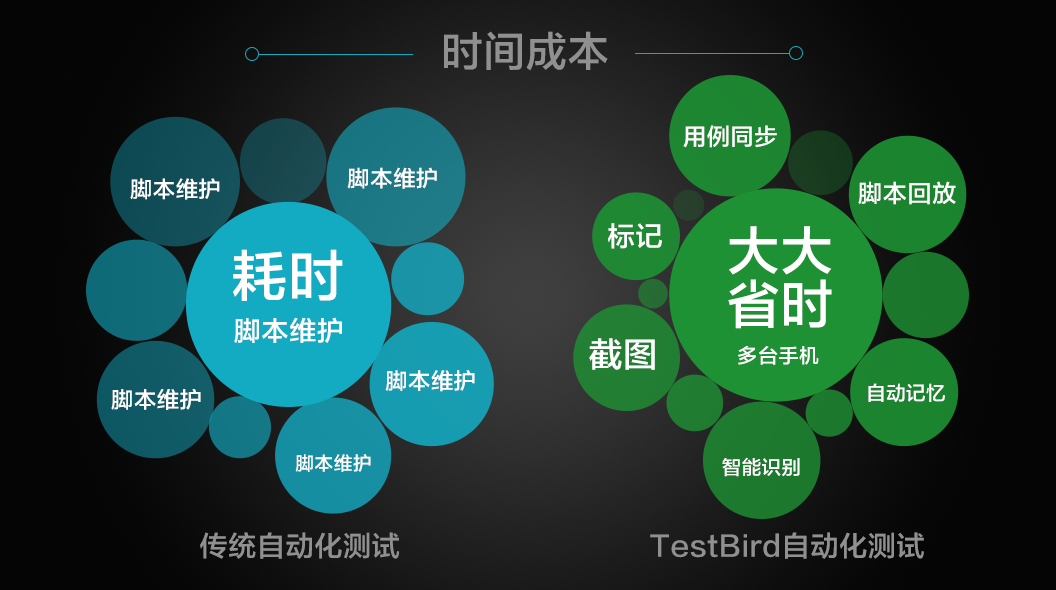 时间成本

脚本维护
脚本维护
耗时
脚本维护
脚本维护
脚本维护
脚本维护

传统自动化测试

用例同步
脚本回放
标记
大大省时
多台手机
截图
自动记忆
智能识别

TestBird自动化测试